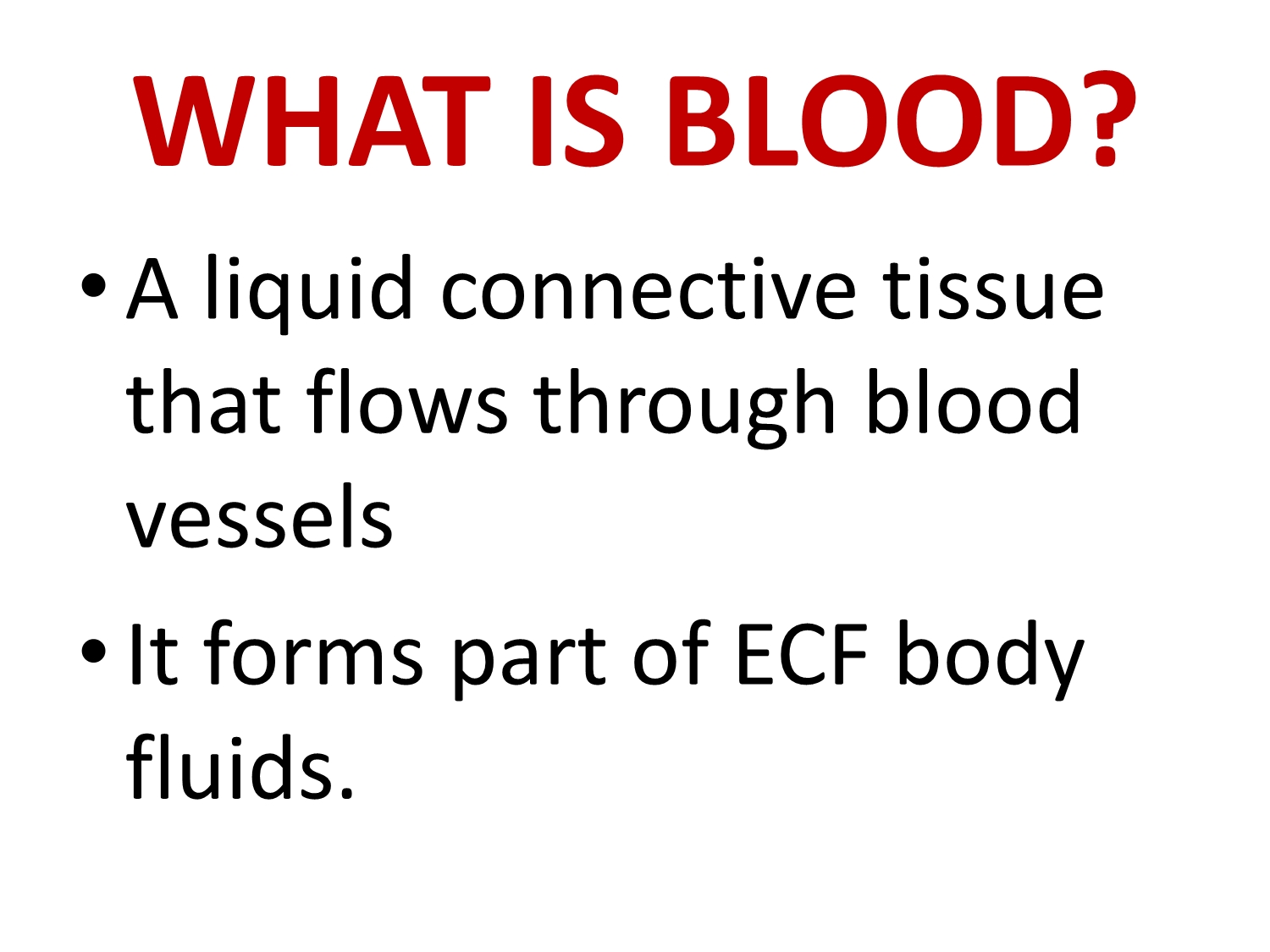 WHAT IS BLOOD?

• A liquid connective tissue that flows through blood vessels

• It forms part of ECF body fluids.